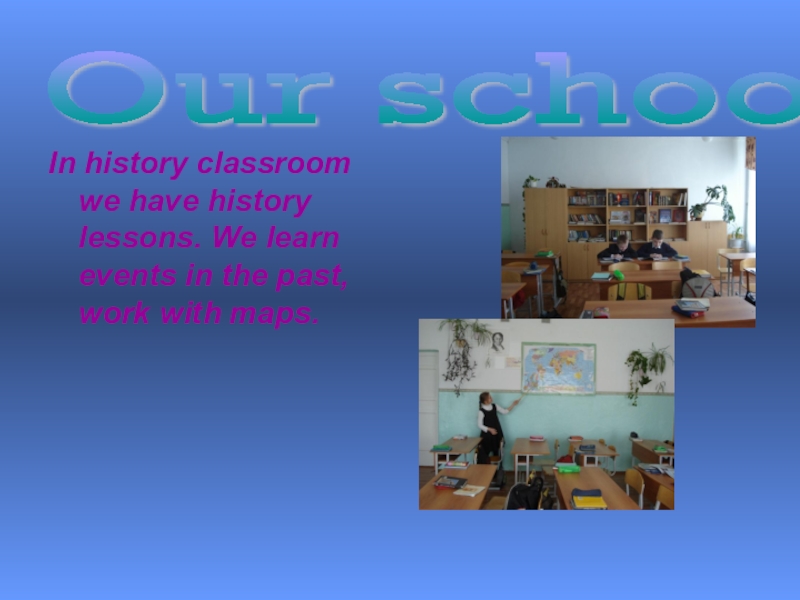 Our schoo

In history classroom we have history lessons. We learn events in the past, work with maps.